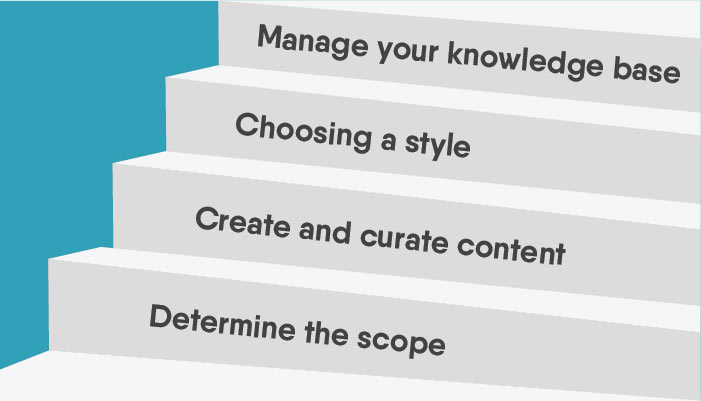 Manage your knowledge base

Choosing a style

Create and curate content

Determine the scope